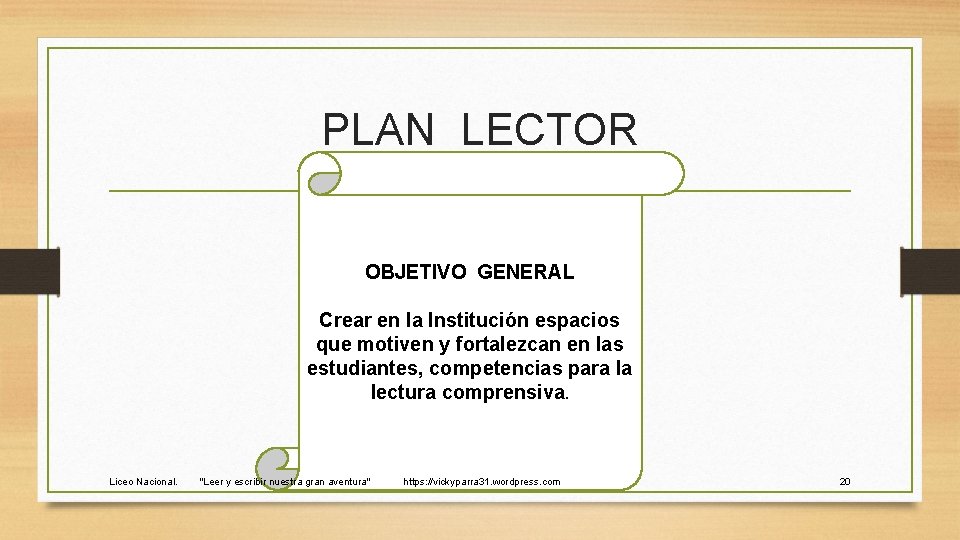 PLAN LECTOR

OBJETIVO GENERAL

Crear en la Institución espacios que motiven y fortalezcan en las estudiantes, competencias para la lectura comprensiva.

Liceo Nacional. "Leer y escribir nuestra gran aventura" https://vickyparra31.wordpress.com 20